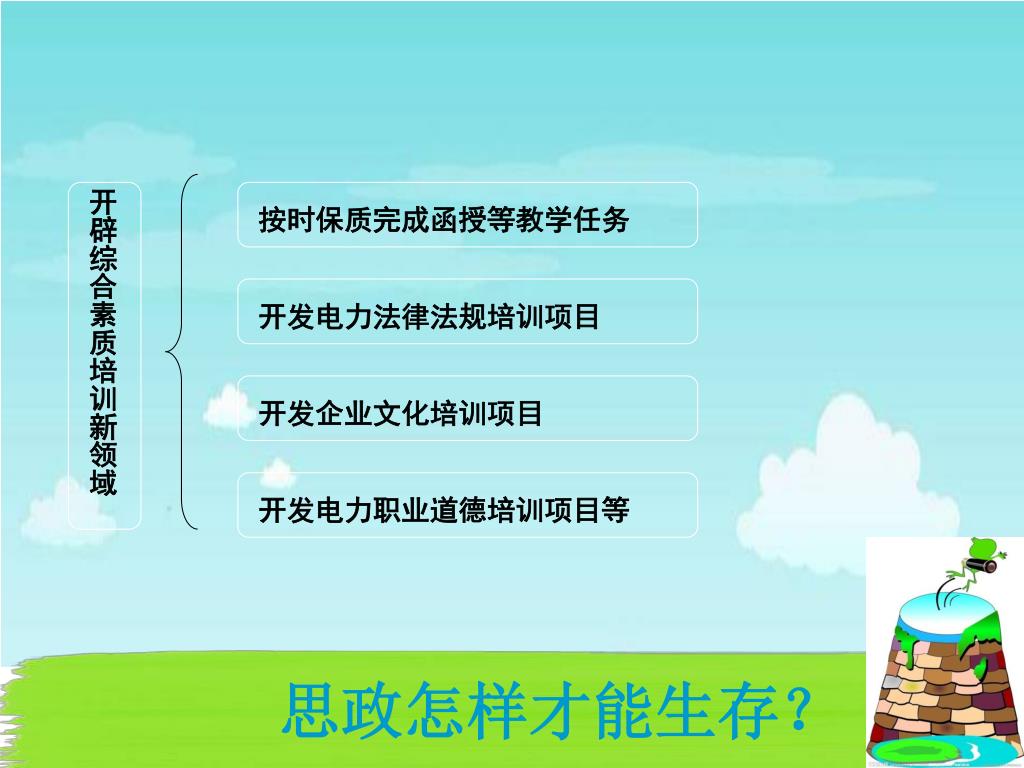 开辟综合素质培训新领域

按时保质完成函授等教学任务

开发电力法律法规培训项目

开发企业文化培训项目

开发电力职业道德培训项目等

思政怎样才能生存？